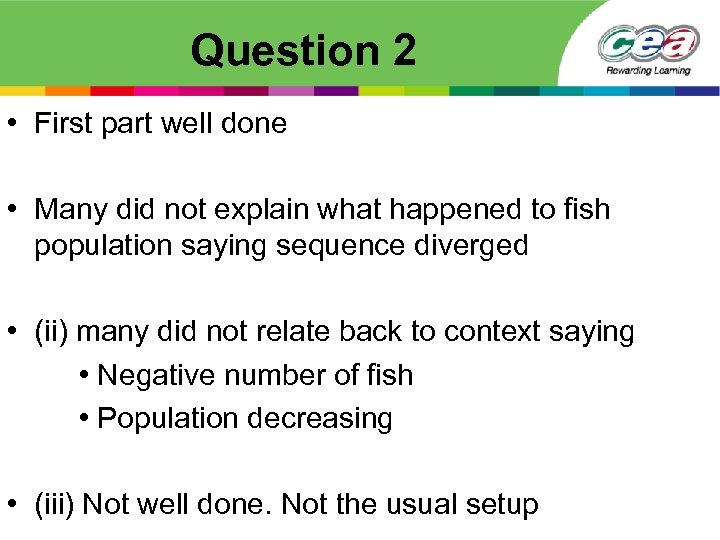 Question 2

cea
Rewarding Learning

• First part well done

• Many did not explain what happened to fish population saying sequence diverged

• (ii) many did not relate back to context saying
  • Negative number of fish
  • Population decreasing

• (iii) Not well done. Not the usual setup